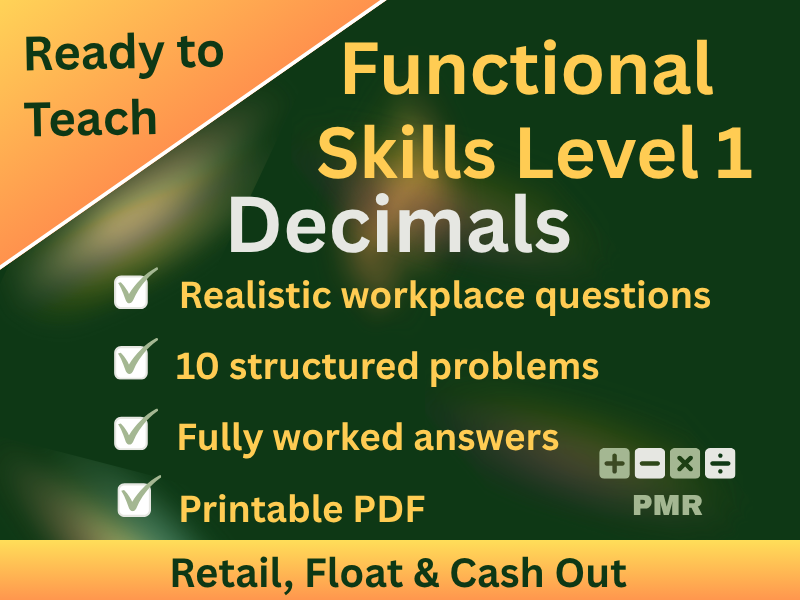 Ready to Teach

Functional Skills Level 1

Decimals

Realistic workplace questions

10 structured problems

Fully worked answers

Printable PDF

+ − × ÷

PMR

Retail, Float & Cash Out